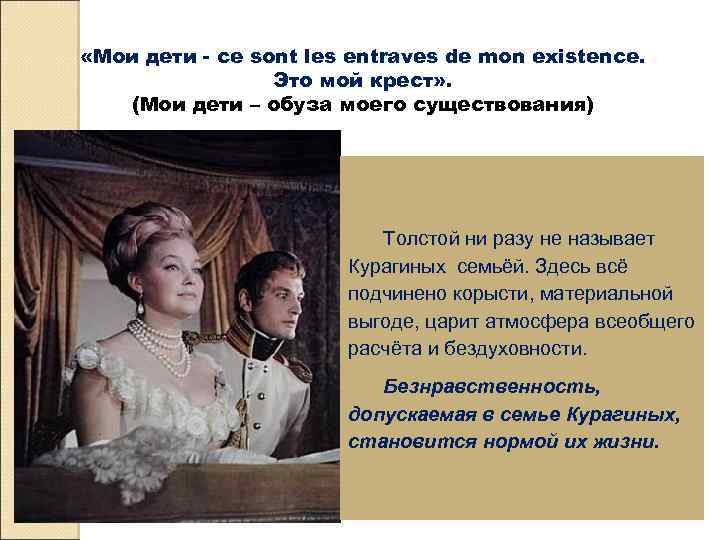 «Мои дети - ce sont les entraves de mon existence. Это мой крест».
(Мои дети – обуза моего существования)

Толстой ни разу не называет Курагиных семьёй. Здесь всё подчинено корысти, материальной выгоде, царит атмосфера всеобщего расчёта и бездуховности.

Безнравственность, допускаемая в семье Курагиных, становится нормой их жизни.